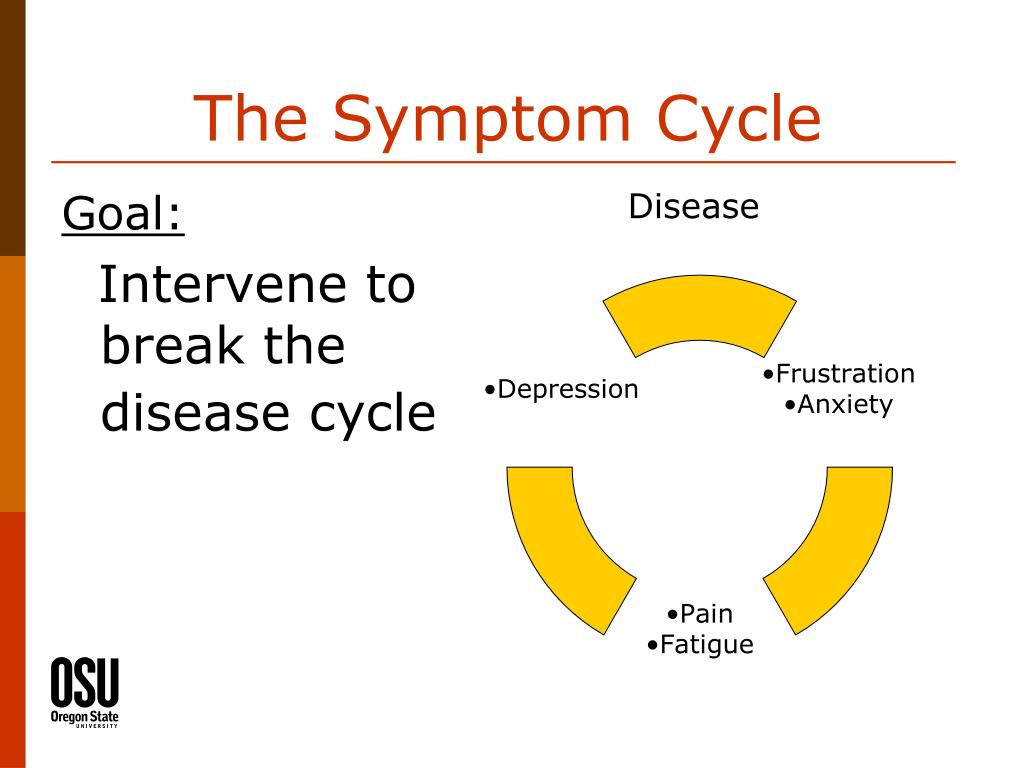 The Symptom Cycle

Goal:

Intervene to break the disease cycle

Disease

•Frustration
•Anxiety

•Pain
•Fatigue

•Depression

OSU
Oregon State
UNIVERSITY